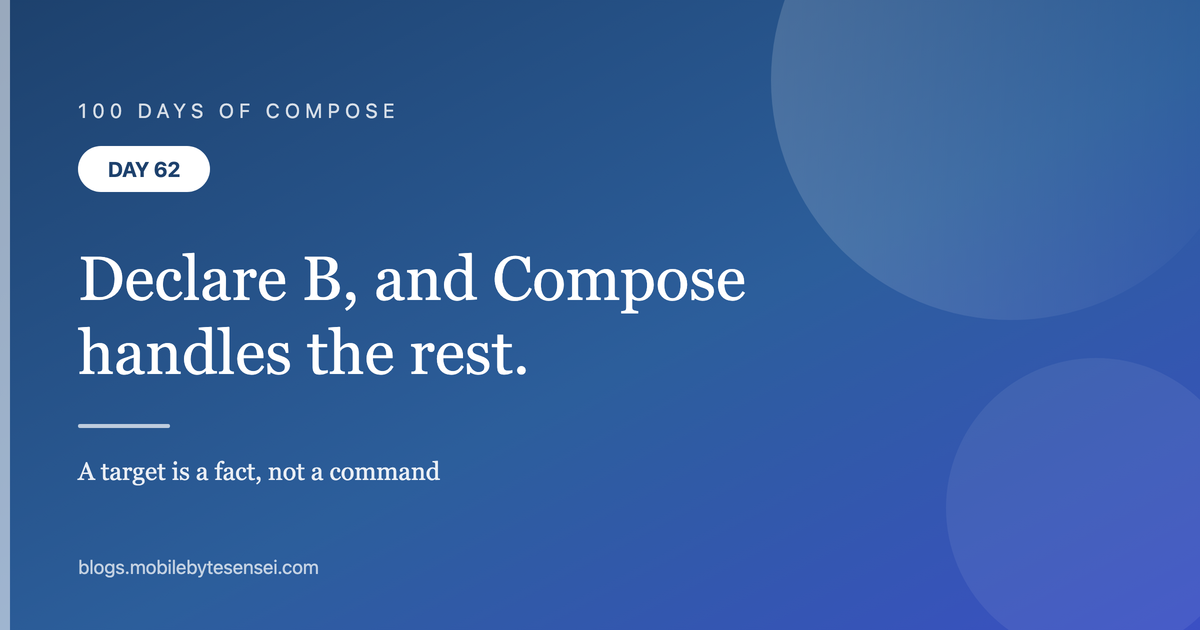 100 DAYS OF COMPOSE

DAY 62

Declare B, and Compose handles the rest.

A target is a fact, not a command

blogs.mobilebytesensei.com